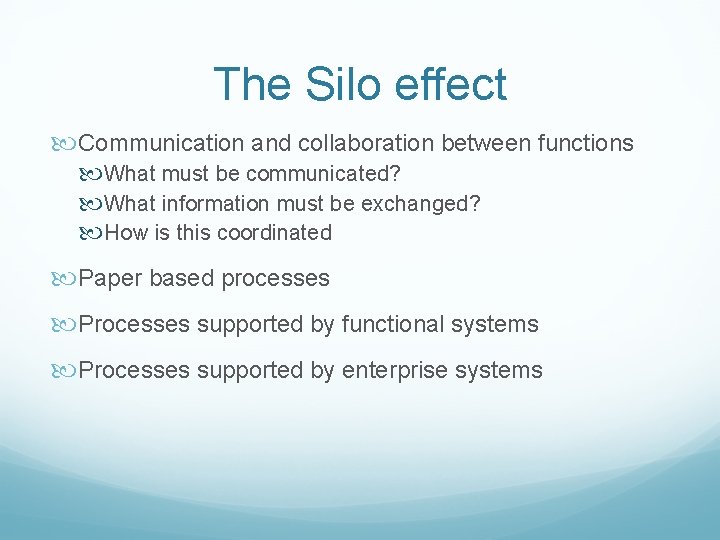 The Silo effect

Communication and collaboration between functions
What must be communicated?
What information must be exchanged?
How is this coordinated

Paper based processes

Processes supported by functional systems

Processes supported by enterprise systems